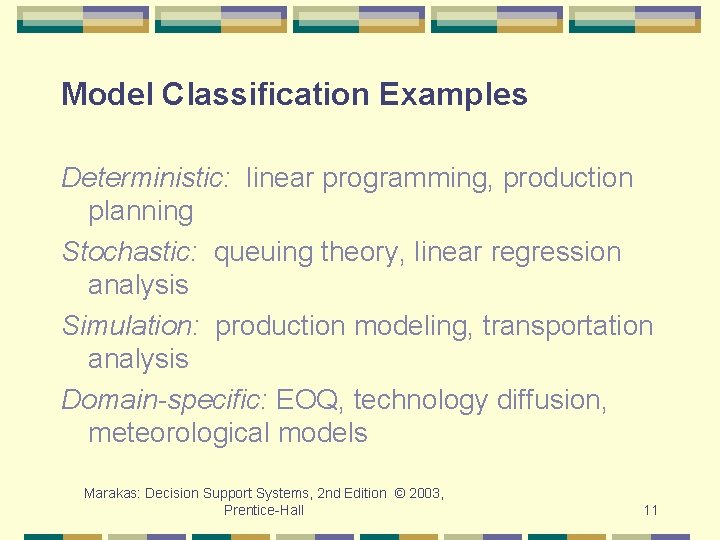 Model Classification Examples

Deterministic: linear programming, production planning

Stochastic: queuing theory, linear regression analysis

Simulation: production modeling, transportation analysis

Domain-specific: EOQ, technology diffusion, meteorological models

Marakas: Decision Support Systems, 2nd Edition © 2003, Prentice-Hall

11